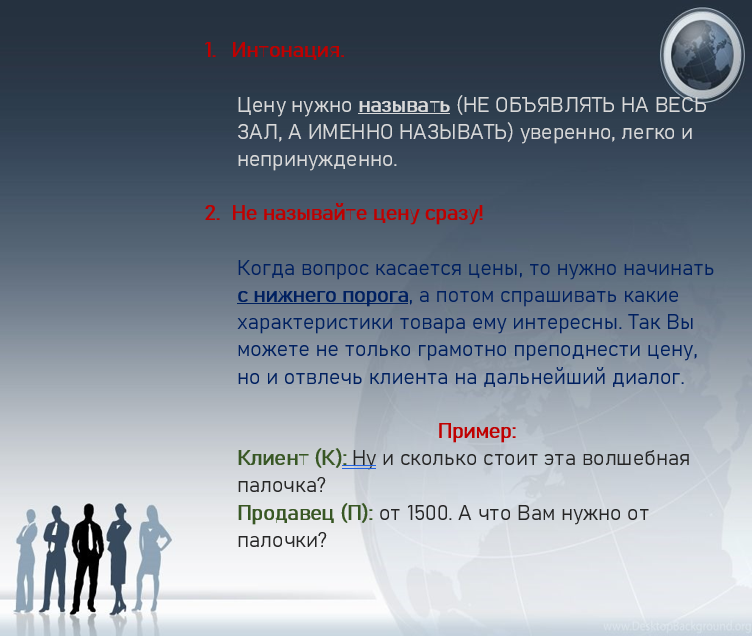 1. Интонация.

Цену нужно называть (НЕ ОБЪЯВЛЯТЬ НА ВЕСЬ ЗАЛ, А ИМЕННО НАЗЫВАТЬ) уверенно, легко и непринужденно.

2. Не называйте цену сразу!

Когда вопрос касается цены, то нужно начинать с нижнего порога, а потом спрашивать какие характеристики товара ему интересны. Так Вы можете не только грамотно преподнести цену, но и отвлечь клиента на дальнейший диалог.

Пример:
Клиент (К): Ну и сколько стоит эта волшебная палочка?
Продавец (П): от 1500. А что Вам нужно от палочки?

www.DesktopBackground.org